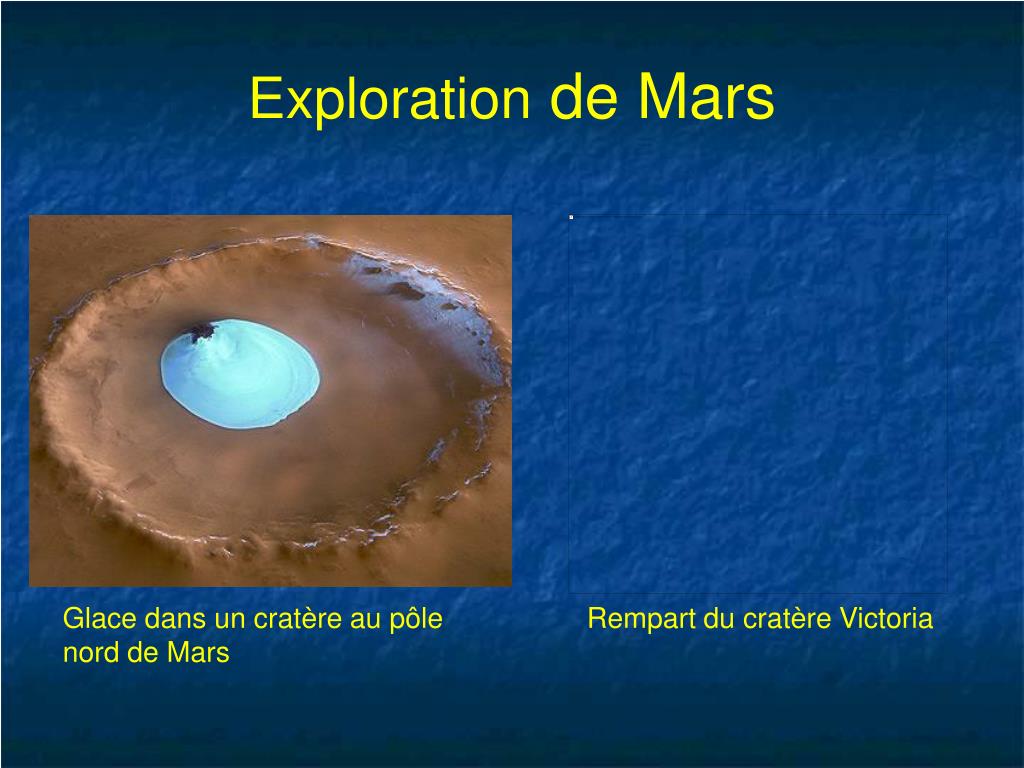 Exploration de Mars

Glace dans un cratère au pôle nord de Mars

Rempart du cratère Victoria